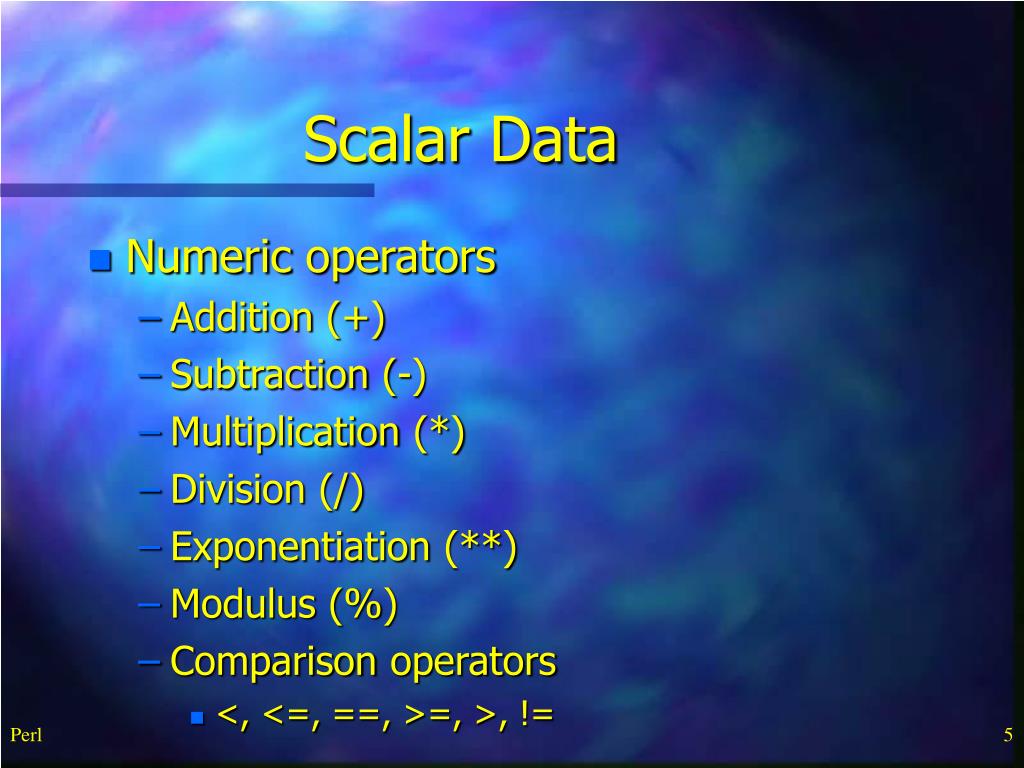 Scalar Data

Numeric operators
– Addition (+)
– Subtraction (-)
– Multiplication (*)
– Division (/)
– Exponentiation (**)
– Modulus (%)
– Comparison operators
<, <=, ==, >=, >, !=

Perl

5